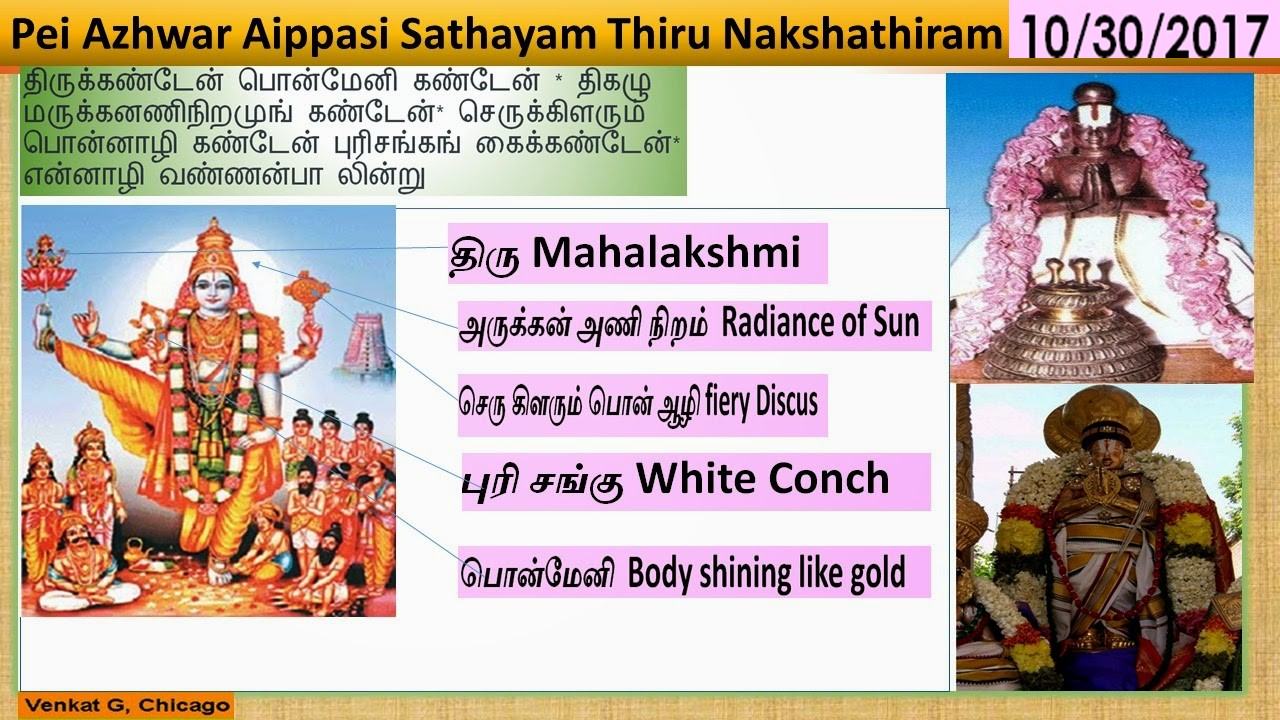 Pei Azhwar Aippasi Sathayam Thiru Nakshathiram 10/30/2017

திருக்கண்டேன் பொன்மேனி கண்டேன் * திகழு மருக்கனணிநிறமுங் கண்டேன்* செருக்கிளரும் பொன்னாழி கண்டேன் புரிசங்கங் கைக்கண்டேன்* என்னாழி வண்ணன்பா லின்று

திரு Mahalakshmi

அருக்கன் அணி நிறம் Radiance of Sun

செரு கிளரும் பொன் ஆழி fiery Discus

புரி சங்கு White Conch

பொன்மேனி Body shining like gold

Venkat G, Chicago